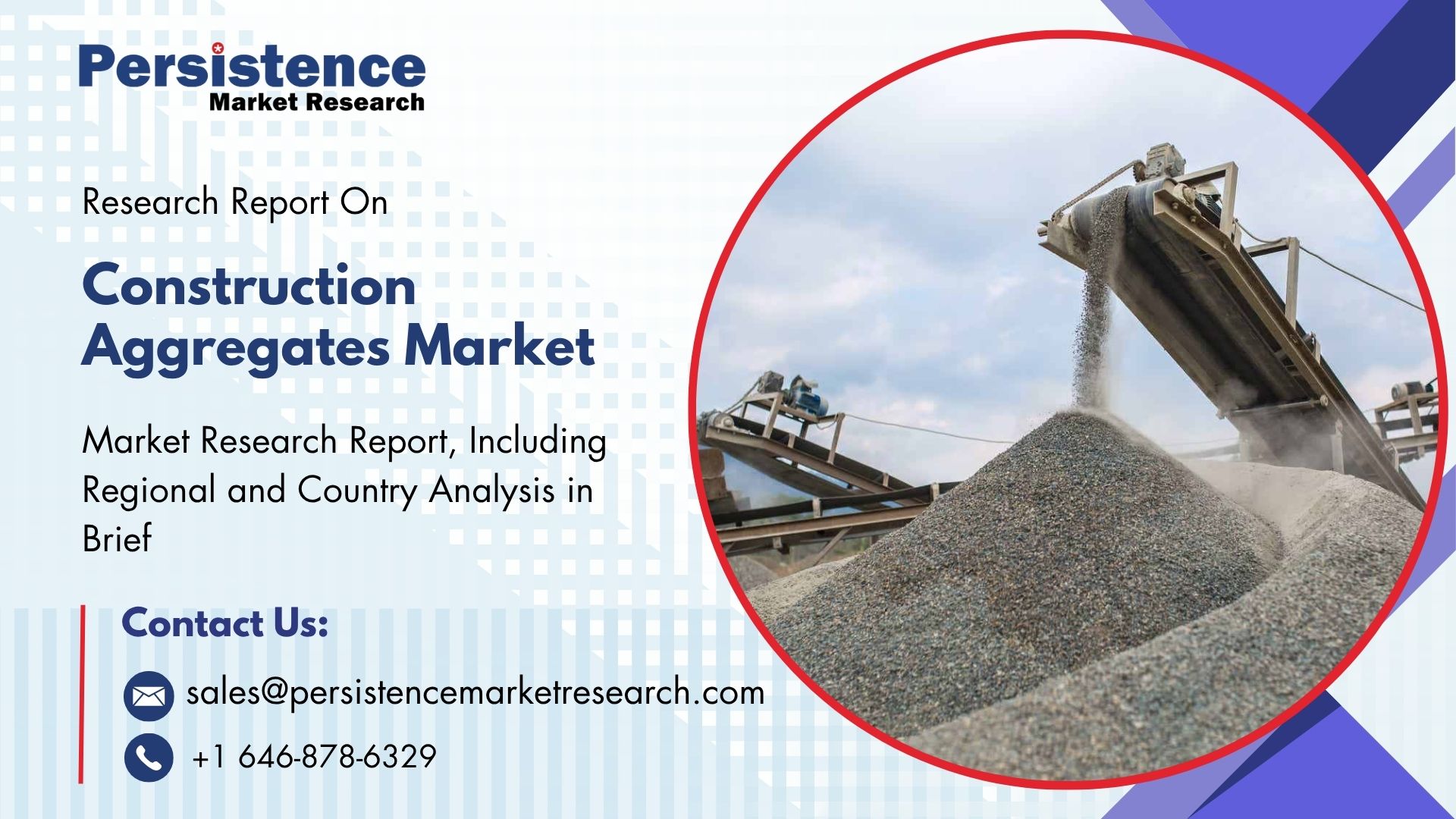 Persistence
Market Research

Research Report On

Construction Aggregates Market

Market Research Report, Including Regional and Country Analysis in Brief

Contact Us:

sales@persistencemarketresearch.com

+1 646-878-6329